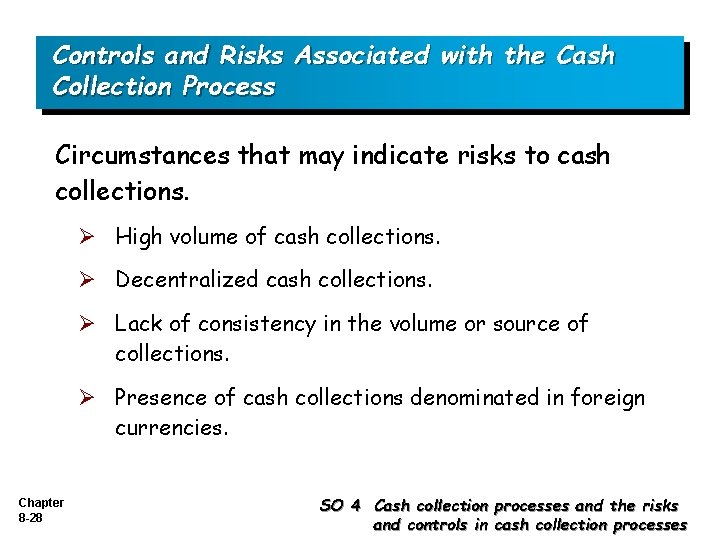 Controls and Risks Associated with the Cash Collection Process

Circumstances that may indicate risks to cash collections.

➢ High volume of cash collections.

➢ Decentralized cash collections.

➢ Lack of consistency in the volume or source of collections.

➢ Presence of cash collections denominated in foreign currencies.

Chapter 8-28

SO 4 Cash collection processes and the risks and controls in cash collection processes